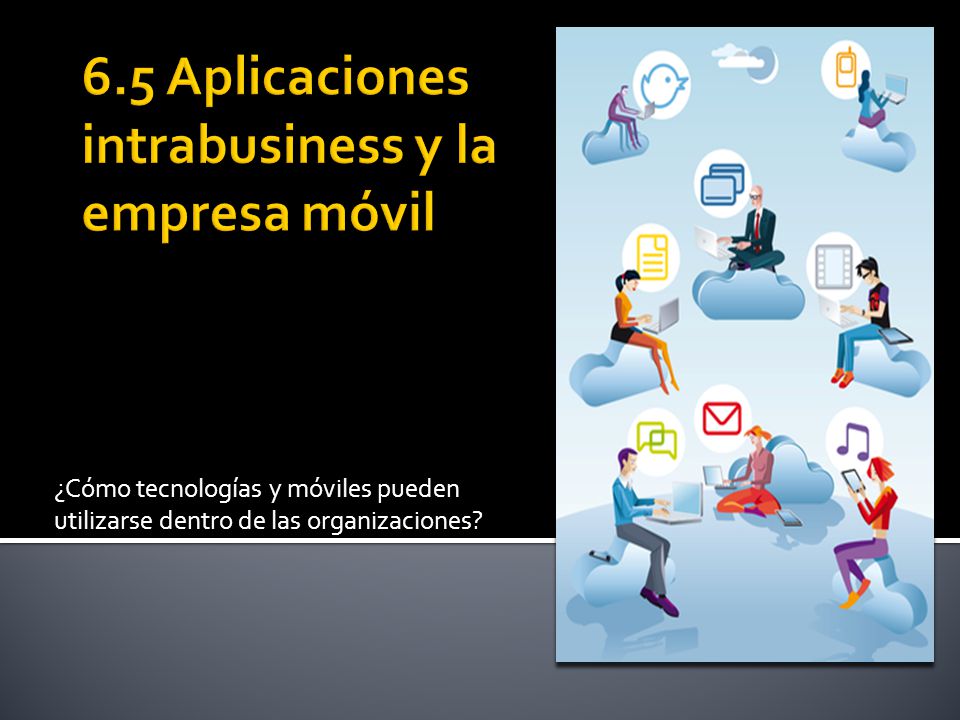 6.5 Aplicaciones intrabusiness y la empresa móvil

¿Cómo tecnologías y móviles pueden utilizarse dentro de las organizaciones?